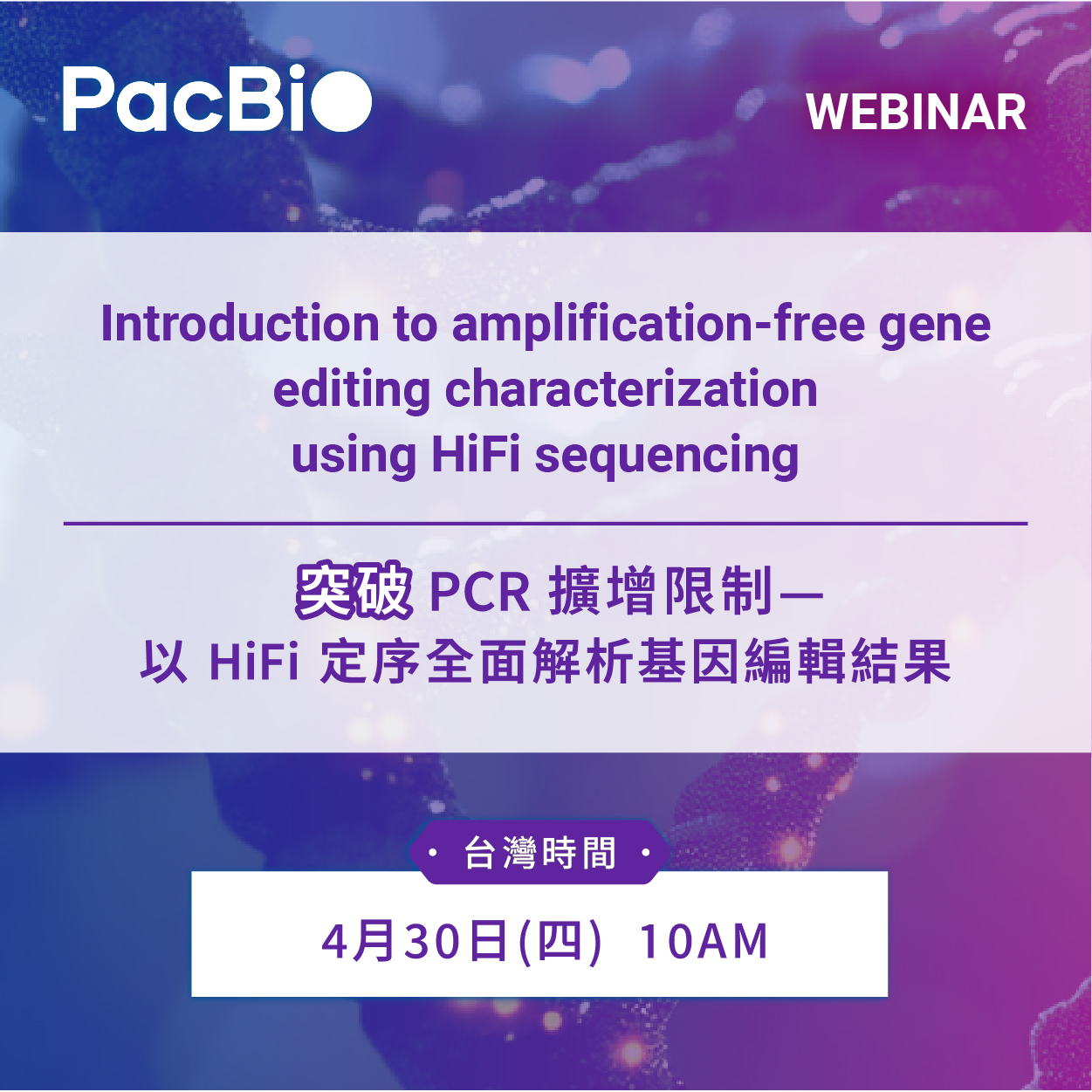 PacBio

WEBINAR

Introduction to amplification-free gene editing characterization using HiFi sequencing

突破 PCR 擴增限制—
以 HiFi 定序全面解析基因編輯結果

· 台灣時間 ·

4月30日(四) 10AM